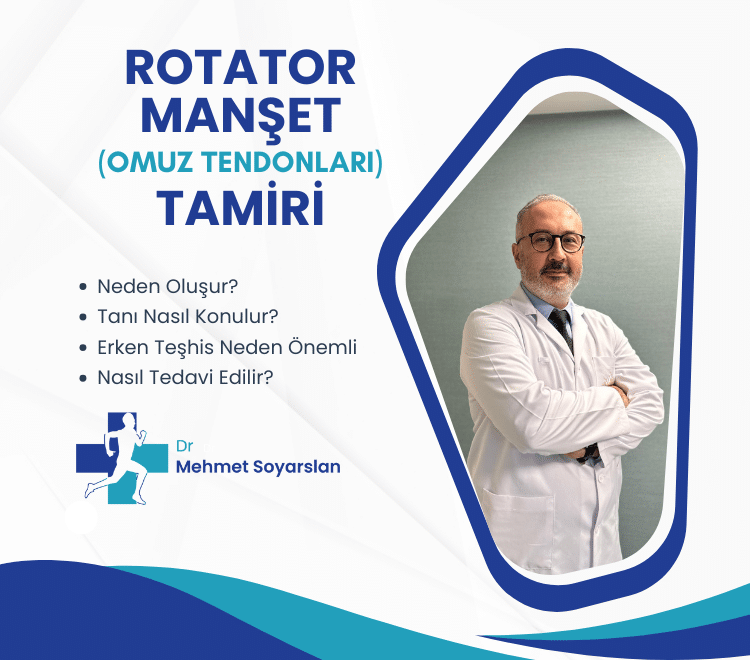 ROTATOR MANŞET
(OMUZ TENDONLARI)
TAMİRİ

• Neden Oluşur?
• Tanı Nasıl Konulur?
• Erken Teşhis Neden Önemli
• Nasıl Tedavi Edilir?

Dr
Mehmet Soyarslan